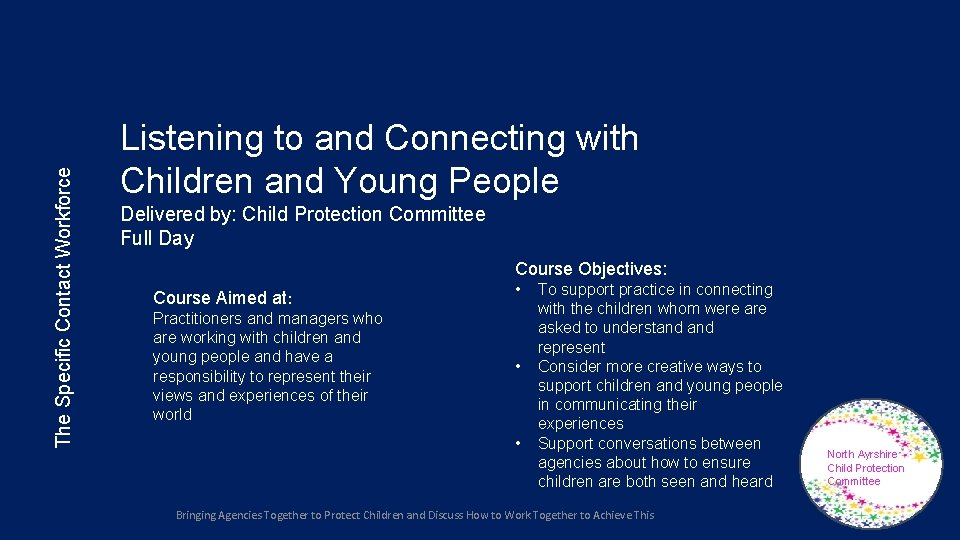 The Specific Contact Workforce

Listening to and Connecting with Children and Young People

Delivered by: Child Protection Committee
Full Day

Course Aimed at:
Practitioners and managers who are working with children and young people and have a responsibility to represent their views and experiences of their world

Course Objectives:
• To support practice in connecting with the children whom were are asked to understand and represent
• Consider more creative ways to support children and young people in communicating their experiences
• Support conversations between agencies about how to ensure children are both seen and heard

North Ayrshire Child Protection Committee

Bringing Agencies Together to Protect Children and Discuss How to Work Together to Achieve This